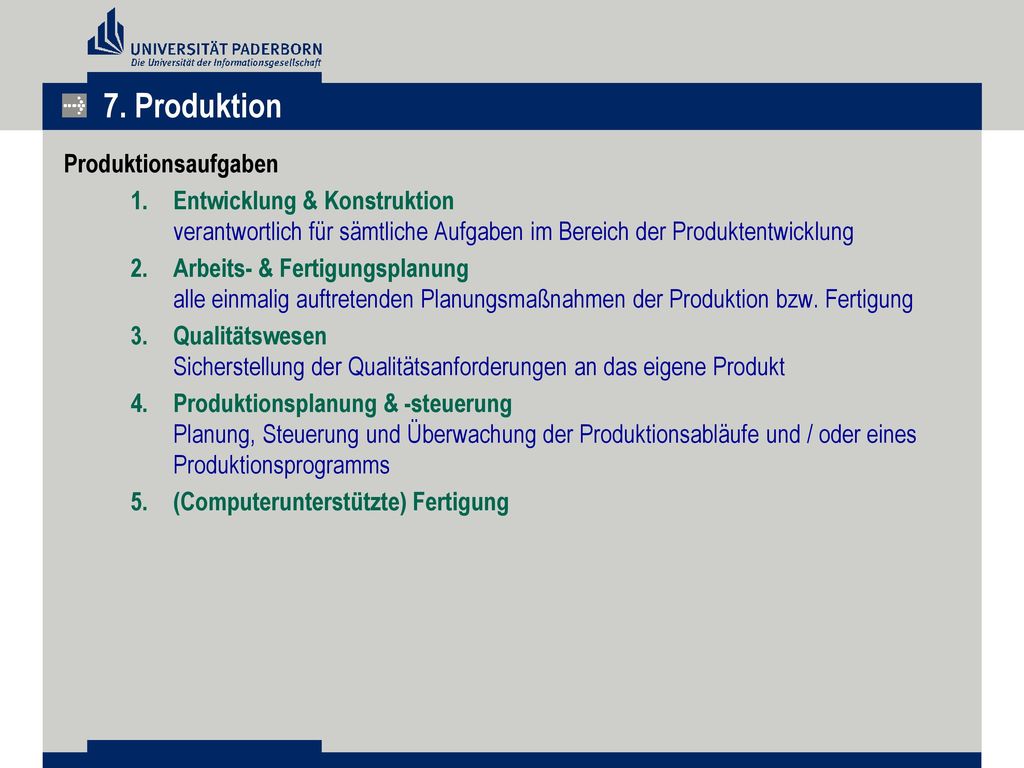 UNIVERSITÄT PADERBORN
Die Universität der Informationsgesellschaft

7. Produktion

Produktionsaufgaben

1. Entwicklung & Konstruktion
verantwortlich für sämtliche Aufgaben im Bereich der Produktentwicklung

2. Arbeits- & Fertigungsplanung
alle einmalig auftretenden Planungsmaßnahmen der Produktion bzw. Fertigung

3. Qualitätswesen
Sicherstellung der Qualitätsanforderungen an das eigene Produkt

4. Produktionsplanung & -steuerung
Planung, Steuerung und Überwachung der Produktionsabläufe und / oder eines Produktionsprogramms

5. (Computerunterstützte) Fertigung